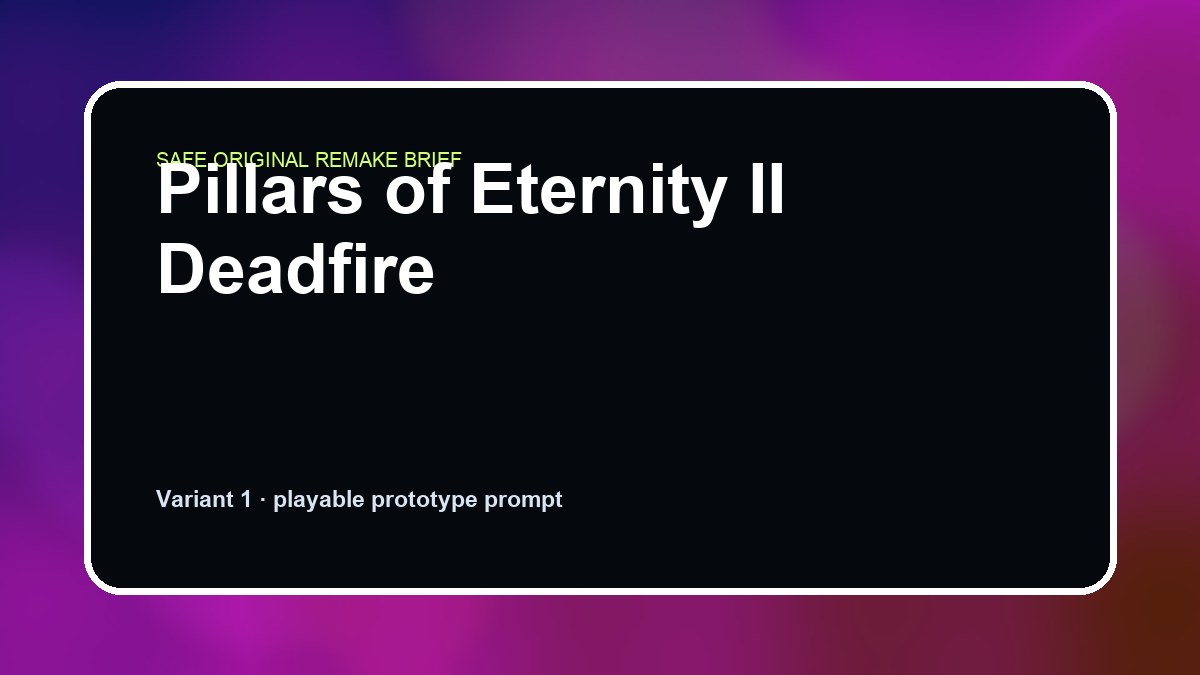 SAFE ORIGINAL REMAKE BRIEF

Pillars of Eternity II Deadfire

Variant 1 · playable prototype prompt